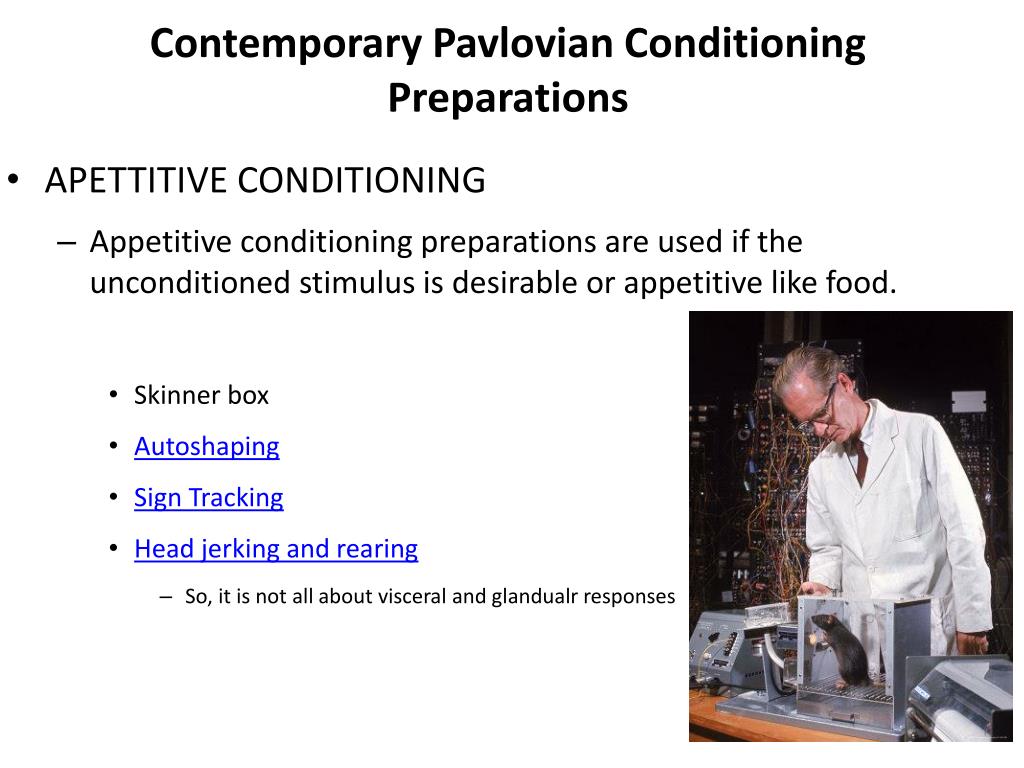 Contemporary Pavlovian Conditioning Preparations

• APETTITIVE CONDITIONING

– Appetitive conditioning preparations are used if the unconditioned stimulus is desirable or appetitive like food.

• Skinner box

• Autoshaping

• Sign Tracking

• Head jerking and rearing

– So, it is not all about visceral and glandualr responses